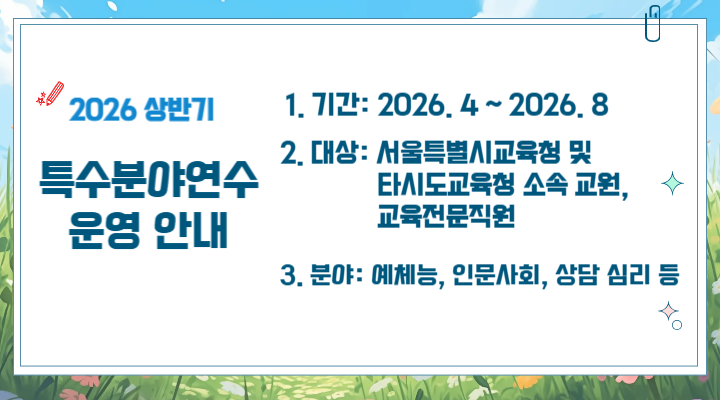 2026 상반기

특수분야연수 운영 안내

1. 기간: 2026. 4 ~ 2026. 8

2. 대상: 서울특별시교육청 및 타시도교육청 소속 교원, 교육전문직원

3. 분야: 예체능, 인문사회, 상담 심리 등